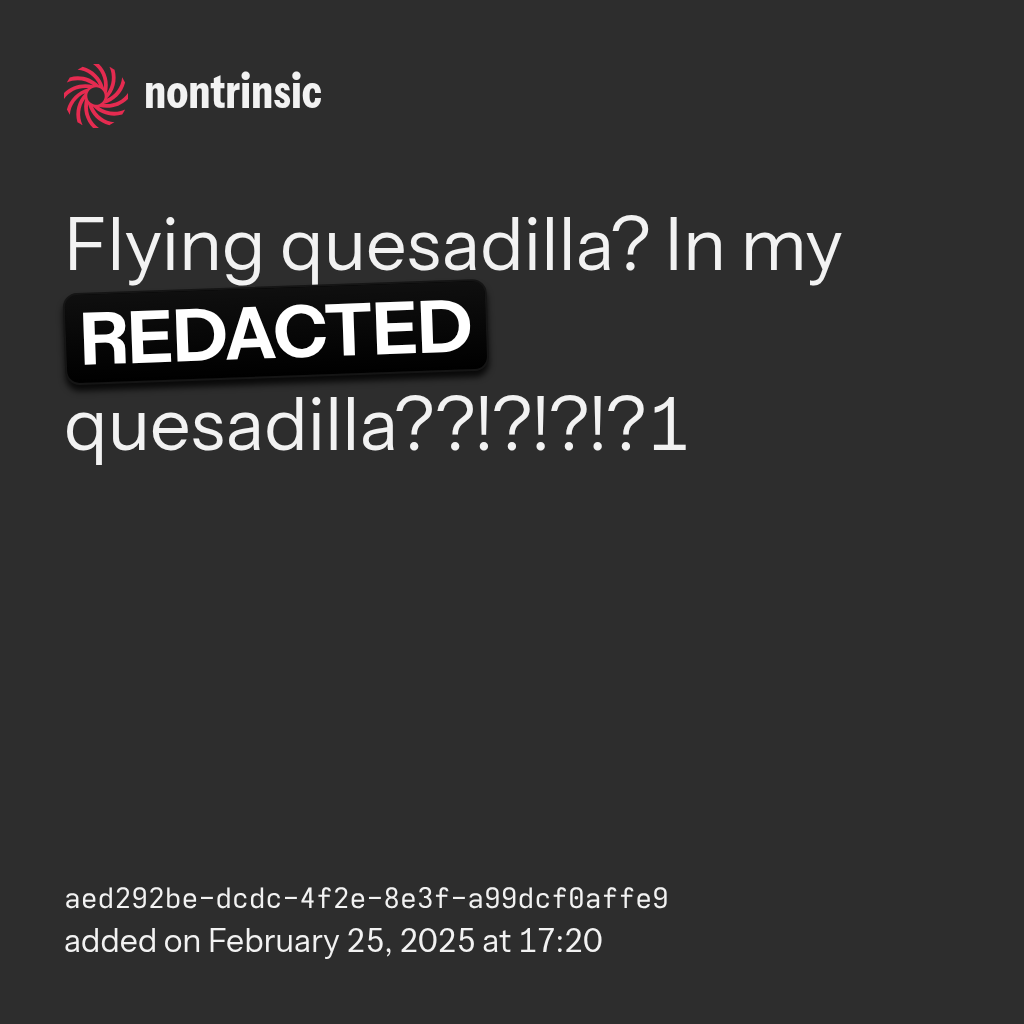 nontrinsic

Flying quesadilla? In my REDACTED quesadilla??!?!?!?1

aed292be-dcdc-4f2e-8e3f-a99dcf0affe9
added on February 25, 2025 at 17:20